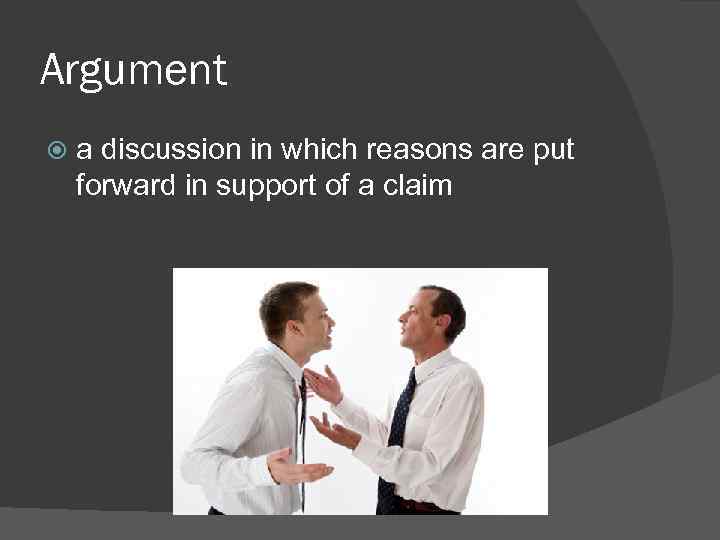 Argument

a discussion in which reasons are put forward in support of a claim